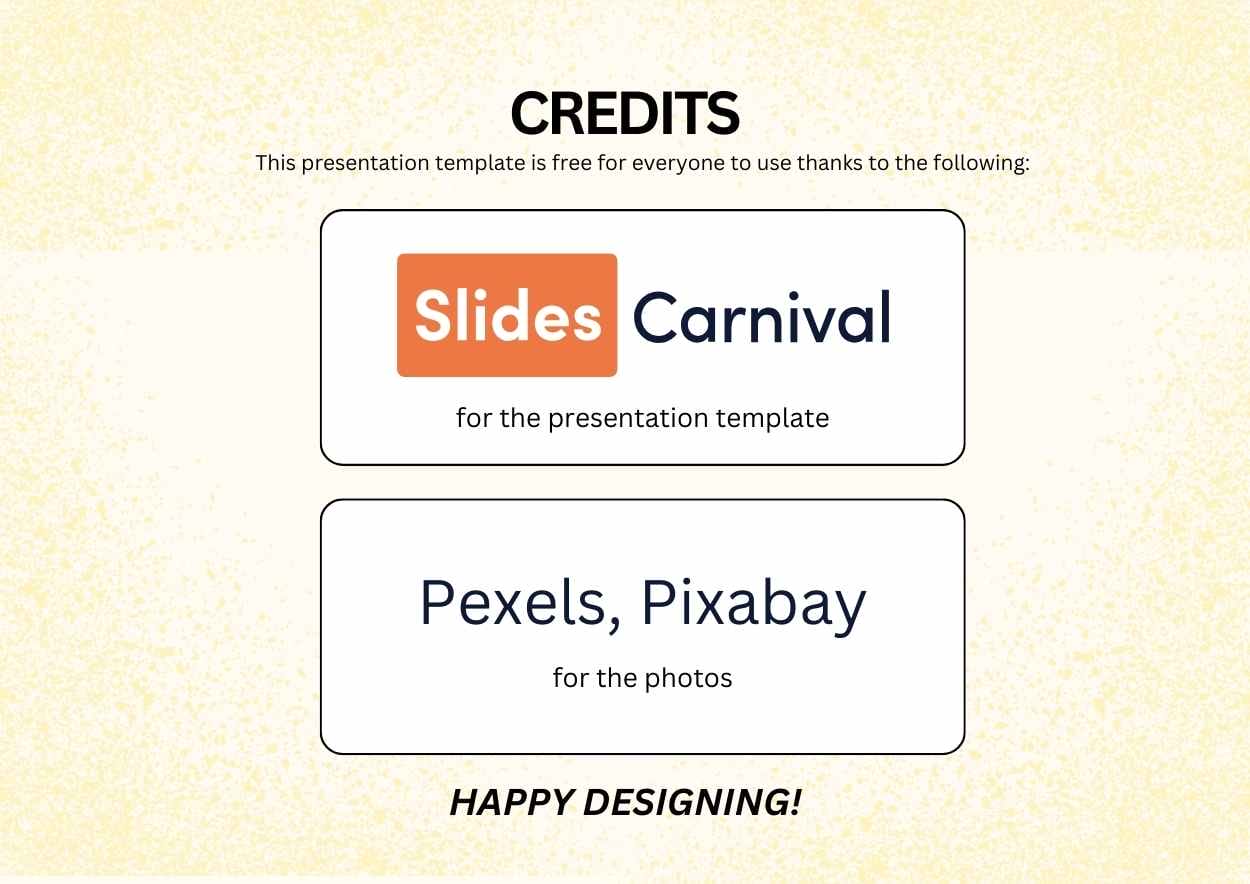 CREDITS

This presentation template is free for everyone to use thanks to the following:

Slides Carnival

for the presentation template

Pexels, Pixabay

for the photos

HAPPY DESIGNING!